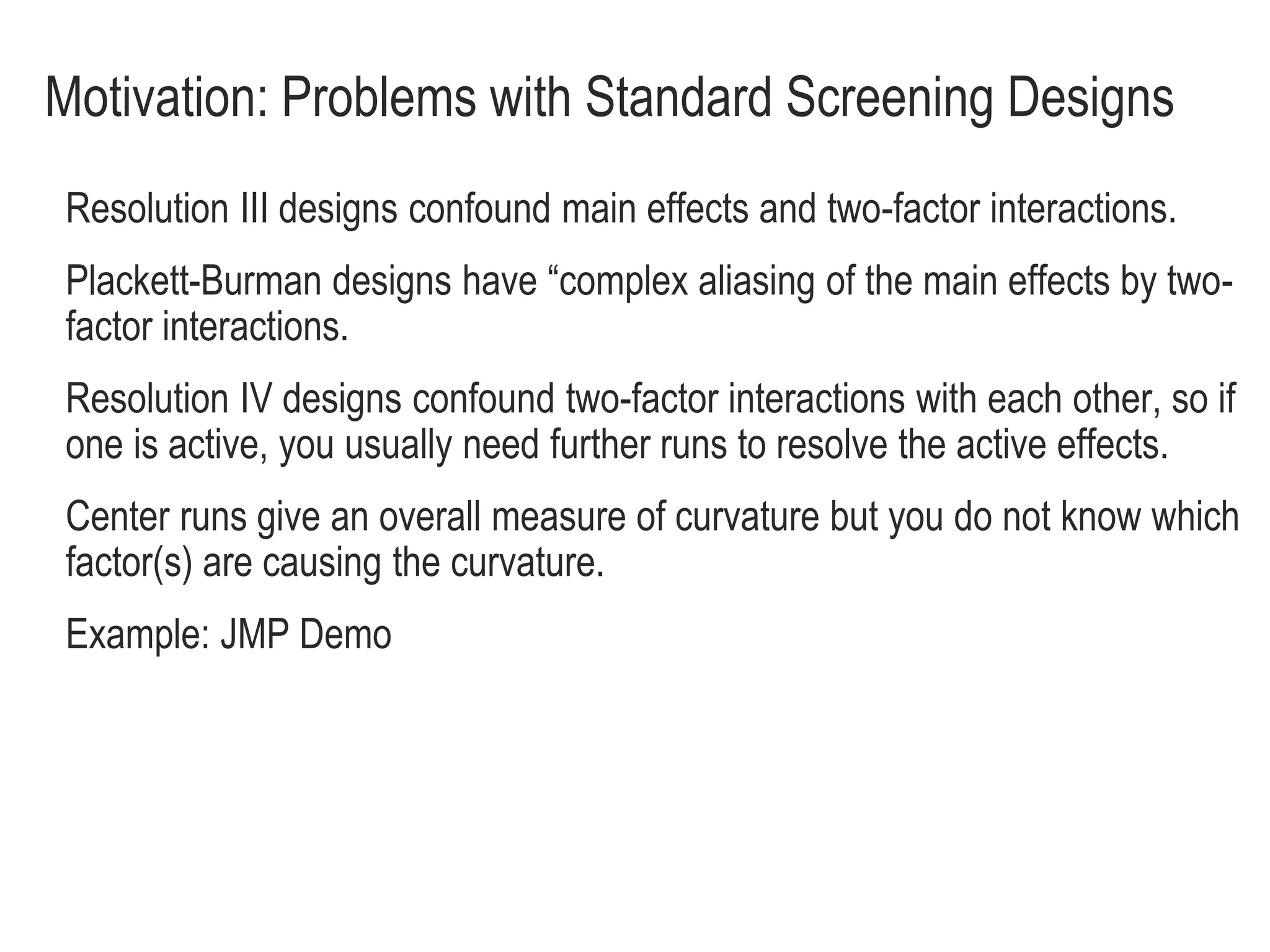 Motivation: Problems with Standard Screening Designs

Resolution III designs confound main effects and two-factor interactions.

Plackett-Burman designs have “complex aliasing of the main effects by two-factor interactions.

Resolution IV designs confound two-factor interactions with each other, so if one is active, you usually need further runs to resolve the active effects.

Center runs give an overall measure of curvature but you do not know which factor(s) are causing the curvature.

Example: JMP Demo